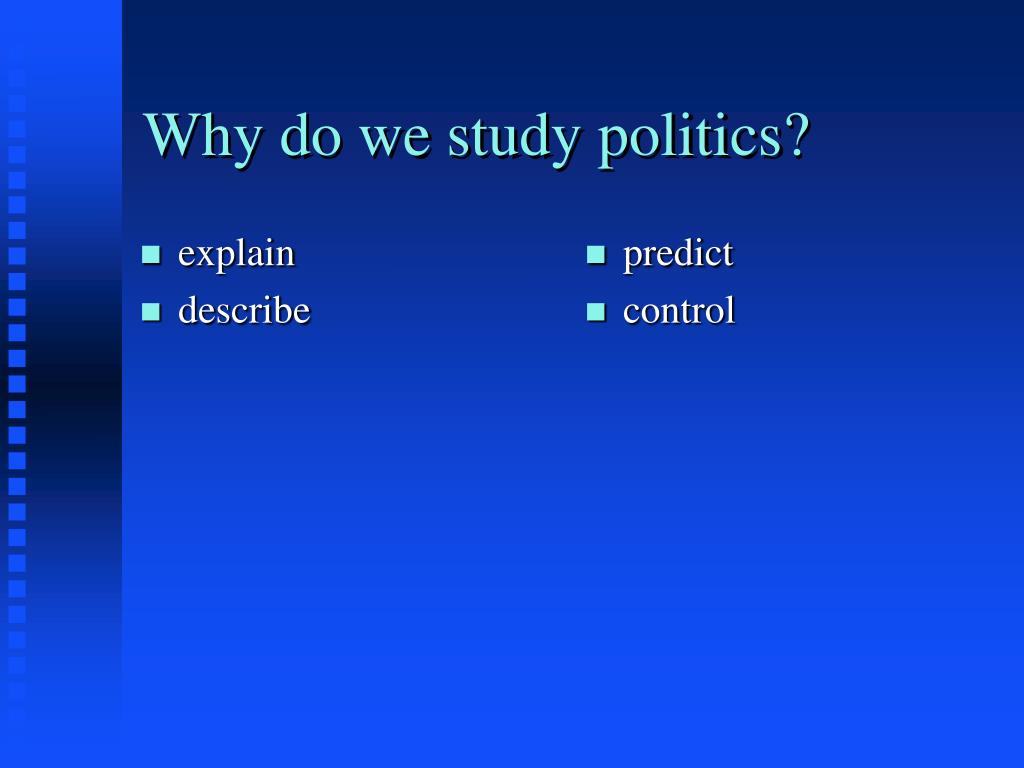 Why do we study politics?

- explain
- describe

- predict
- control